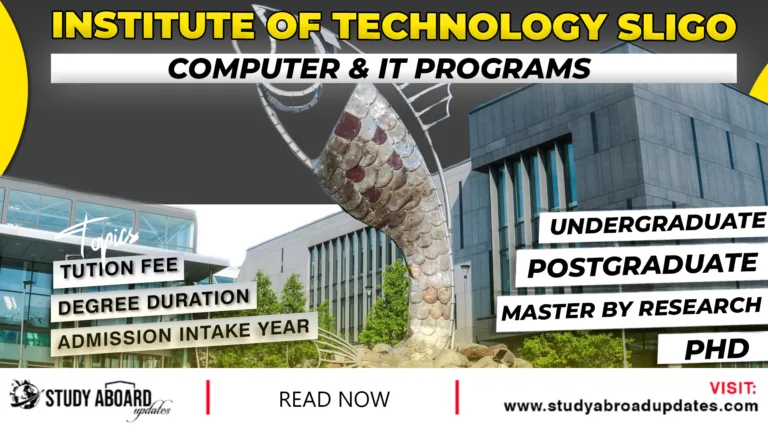 INSTITUTE OF TECHNOLOGY SLIGO

COMPUTER & IT PROGRAMS

Topics

TUTION FEE

DEGREE DURATION

ADMISSION INTAKE YEAR

UNDERGRADUATE

POSTGRADUATE

MASTER BY RESEARCH

PHD

STUDY ABOARD updates

READ NOW

VISIT:
www.studyabroadupdates.com